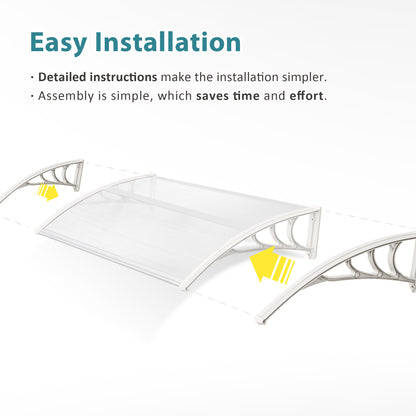 Easy Installation

· Detailed instructions make the installation simpler.
· Assembly is simple, which saves time and effort.